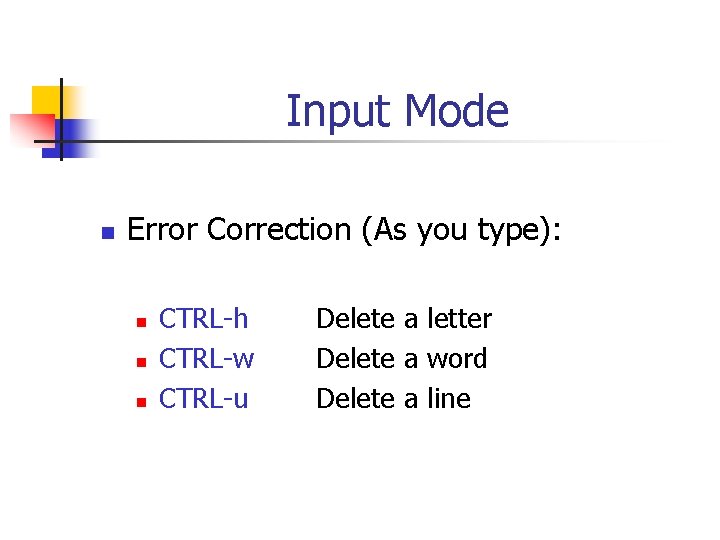 Input Mode

Error Correction (As you type):

CTRL-h Delete a letter
CTRL-w Delete a word
CTRL-u Delete a line